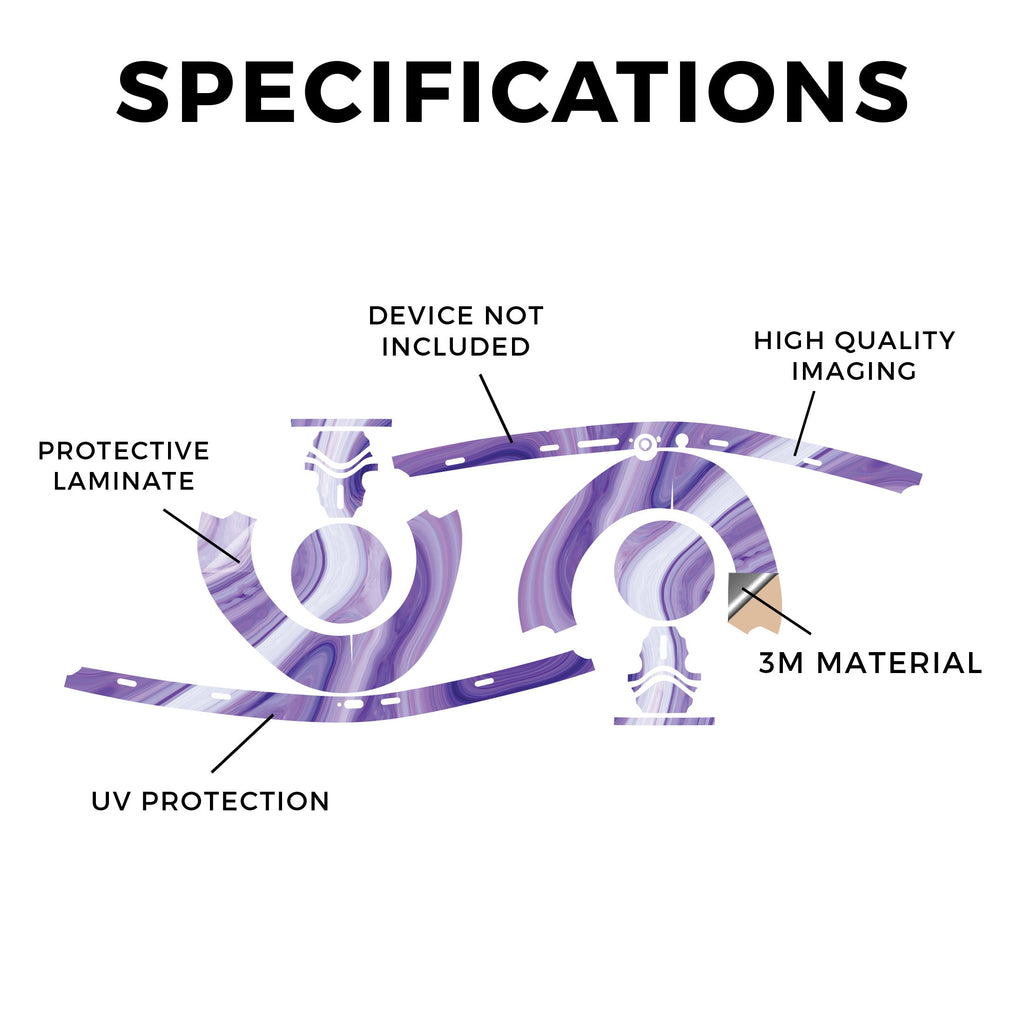 SPECIFICATIONS

DEVICE NOT INCLUDED

HIGH QUALITY IMAGING

PROTECTIVE LAMINATE

3M MATERIAL

UV PROTECTION